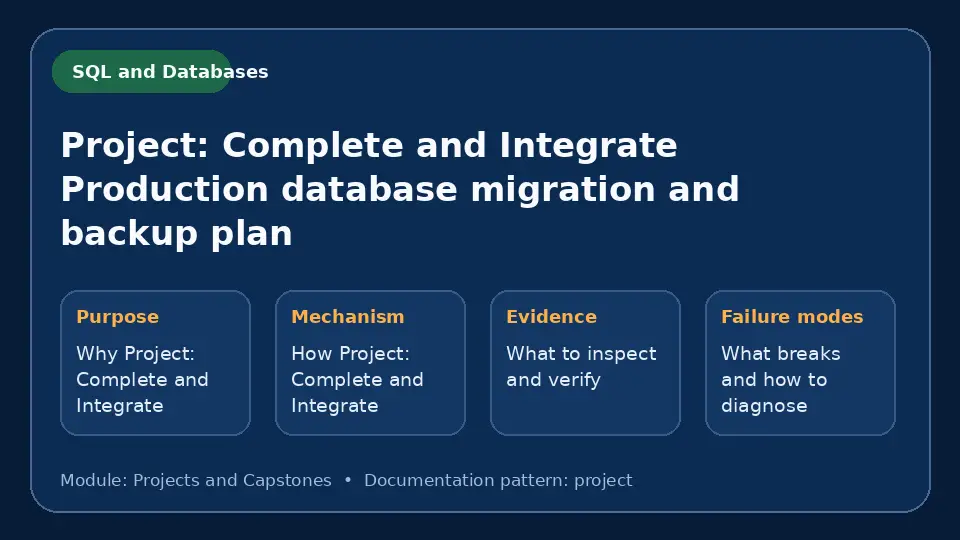 SQL and Databases

Project: Complete and Integrate Production database migration and backup plan

Purpose
Why Project: Complete and Integrate

Mechanism
How Project: Complete and Integrate

Evidence
What to inspect and verify

Failure modes
What breaks and how to diagnose

Module: Projects and Capstones • Documentation pattern: project